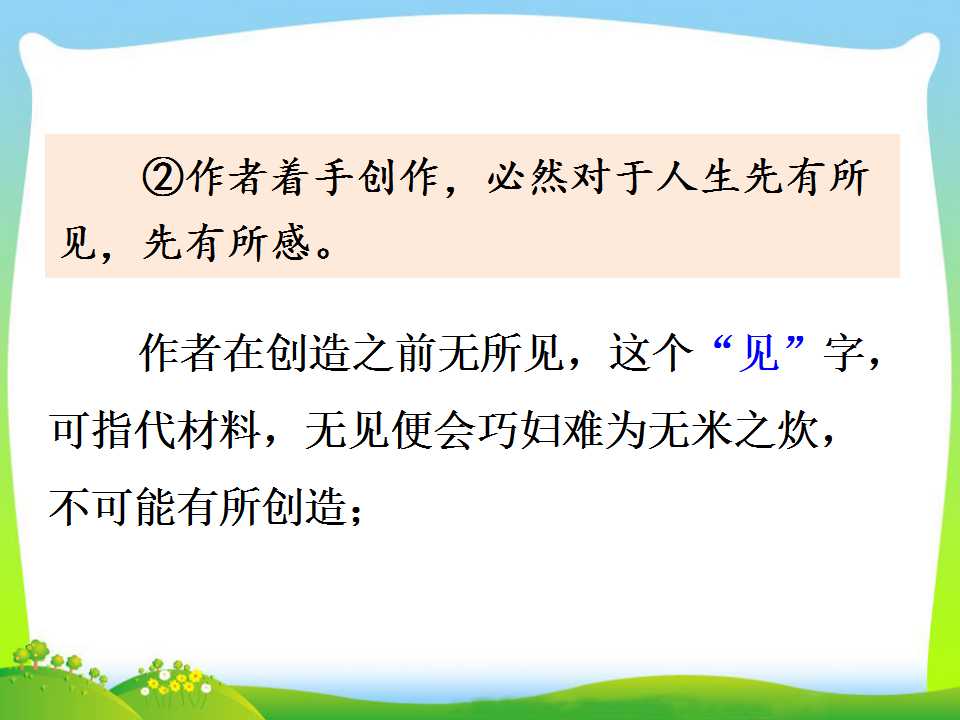 ②作者着手创作，必然对于人生先有所见，先有所感。

作者在创造之前无所见，这个“见”字，可指代材料，无见便会巧妇难为无米之炊，不可能有所创造；